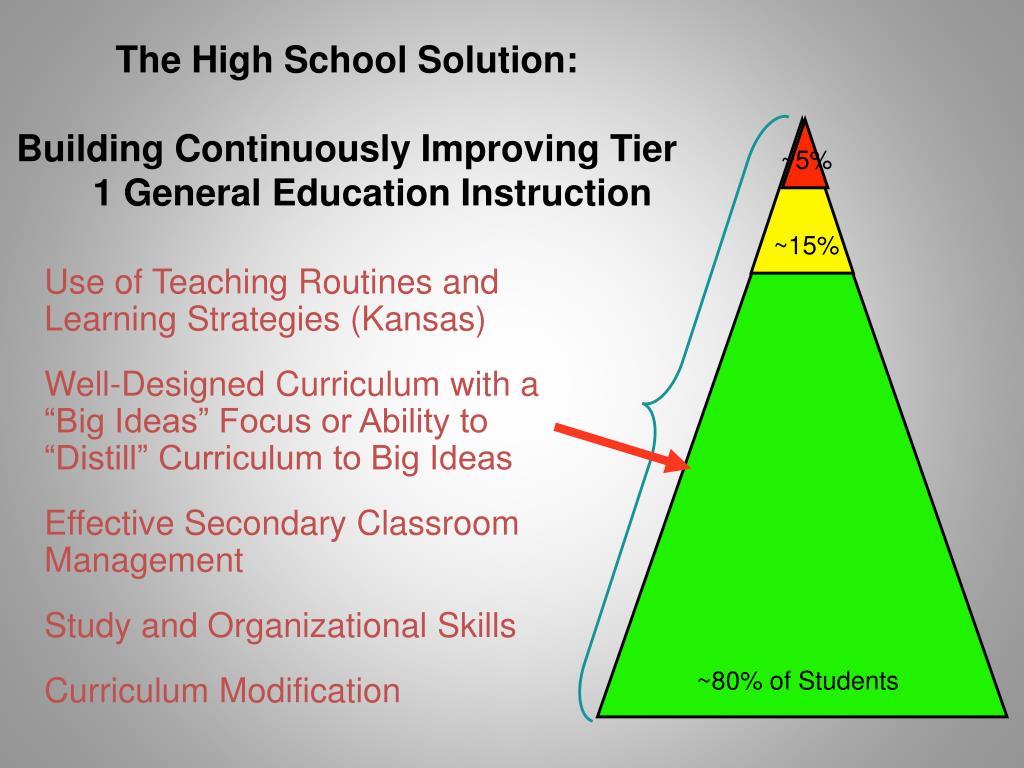 The High School Solution:

Building Continuously Improving Tier 1 General Education Instruction

Use of Teaching Routines and Learning Strategies (Kansas)

Well-Designed Curriculum with a “Big Ideas” Focus or Ability to “Distill” Curriculum to Big Ideas

Effective Secondary Classroom Management

Study and Organizational Skills

Curriculum Modification

~5%

~15%

~80% of Students